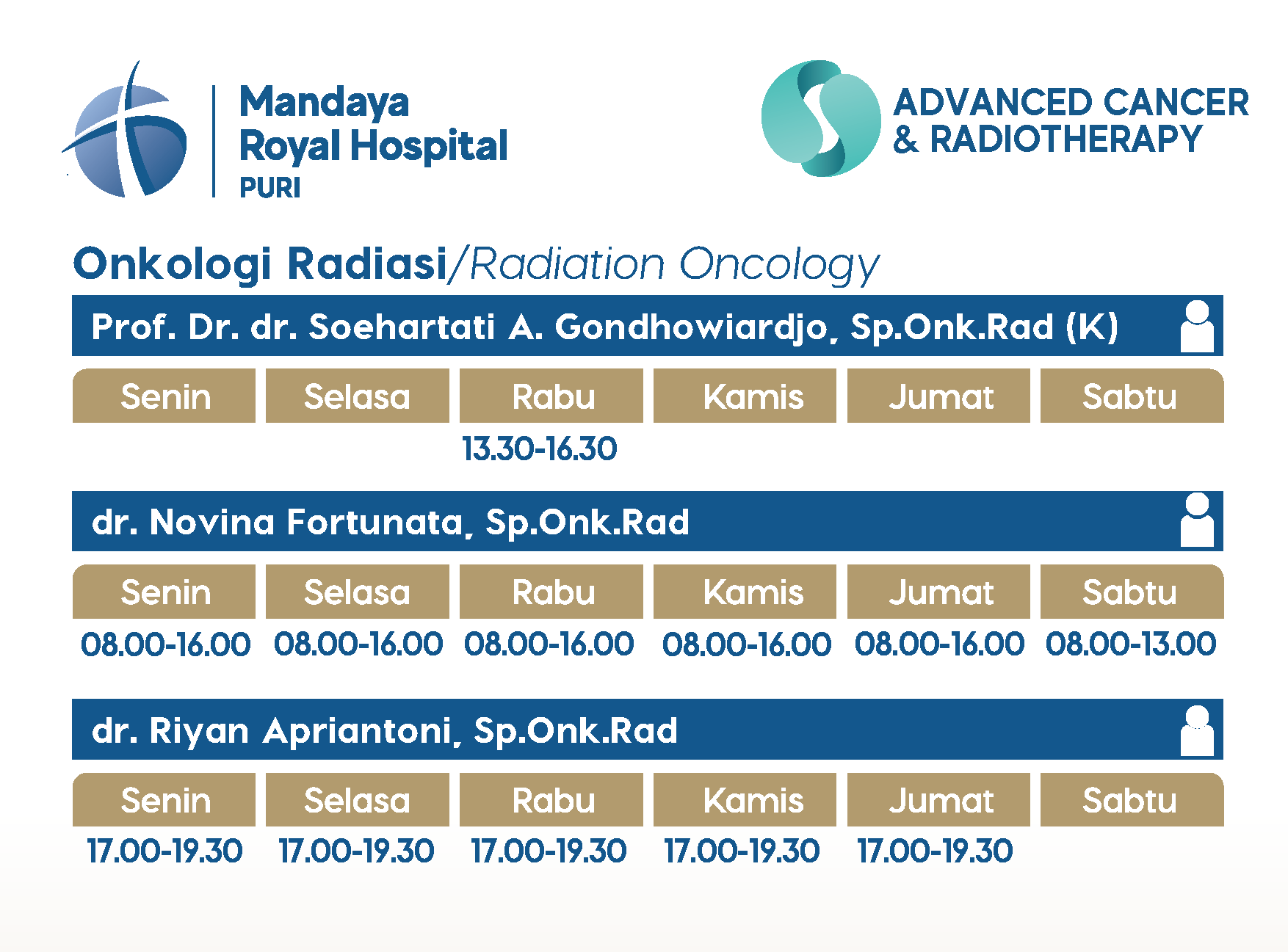 Mandaya Royal Hospital PURI

ADVANCED CANCER & RADIOTHERAPY

Onkologi Radiasi/Radiation Oncology

Prof. Dr. dr. Soehartati A. Gondhowiardjo, Sp.Onk.Rad (K)

| Senin | Selasa | Rabu | Kamis | Jumat | Sabtu |
|---|---|---|---|---|---|
| | | 13.30-16.30 | | | |

dr. Novina Fortunata, Sp.Onk.Rad

| Senin | Selasa | Rabu | Kamis | Jumat | Sabtu |
|---|---|---|---|---|---|
| 08.00-16.00 | 08.00-16.00 | 08.00-16.00 | 08.00-16.00 | 08.00-16.00 | 08.00-13.00 |

dr. Riyan Apriantoni, Sp.Onk.Rad

| Senin | Selasa | Rabu | Kamis | Jumat | Sabtu |
|---|---|---|---|---|---|
| 17.00-19.30 | 17.00-19.30 | 17.00-19.30 | 17.00-19.30 | 17.00-19.30 | |